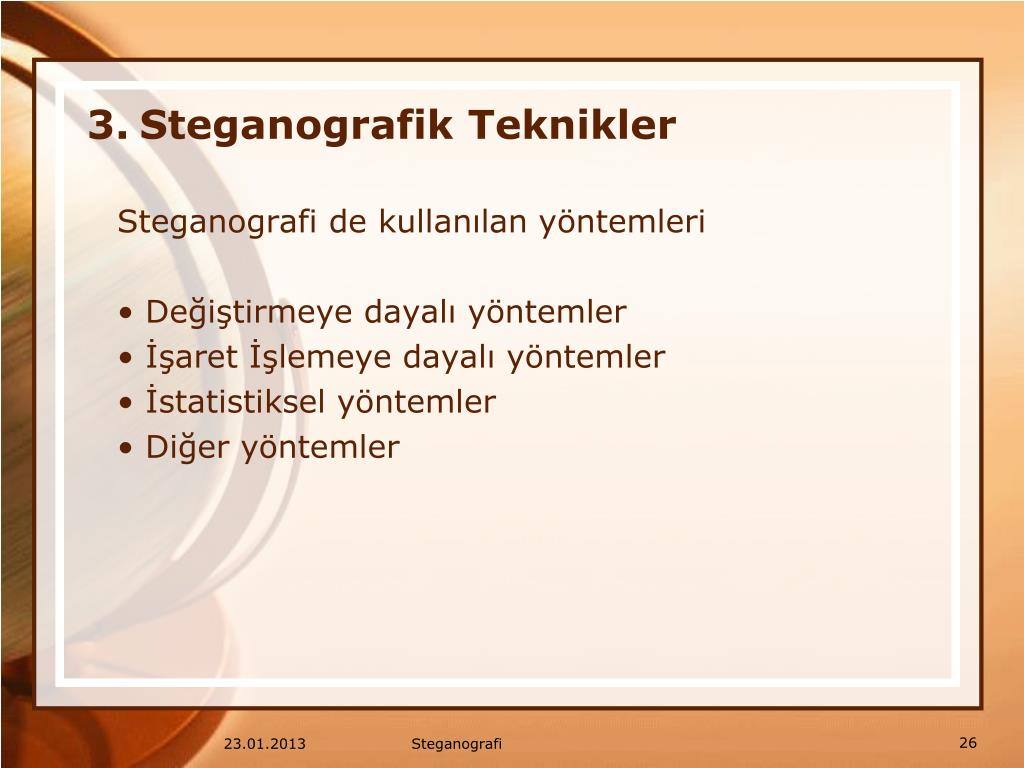 3. Steganografik Teknikler

Steganografi de kullanılan yöntemleri

• Değiştirmeye dayalı yöntemler
• İşaret İşlemeye dayalı yöntemler
• İstatistiksel yöntemler
• Diğer yöntemler

23.01.2013

Steganografi

26